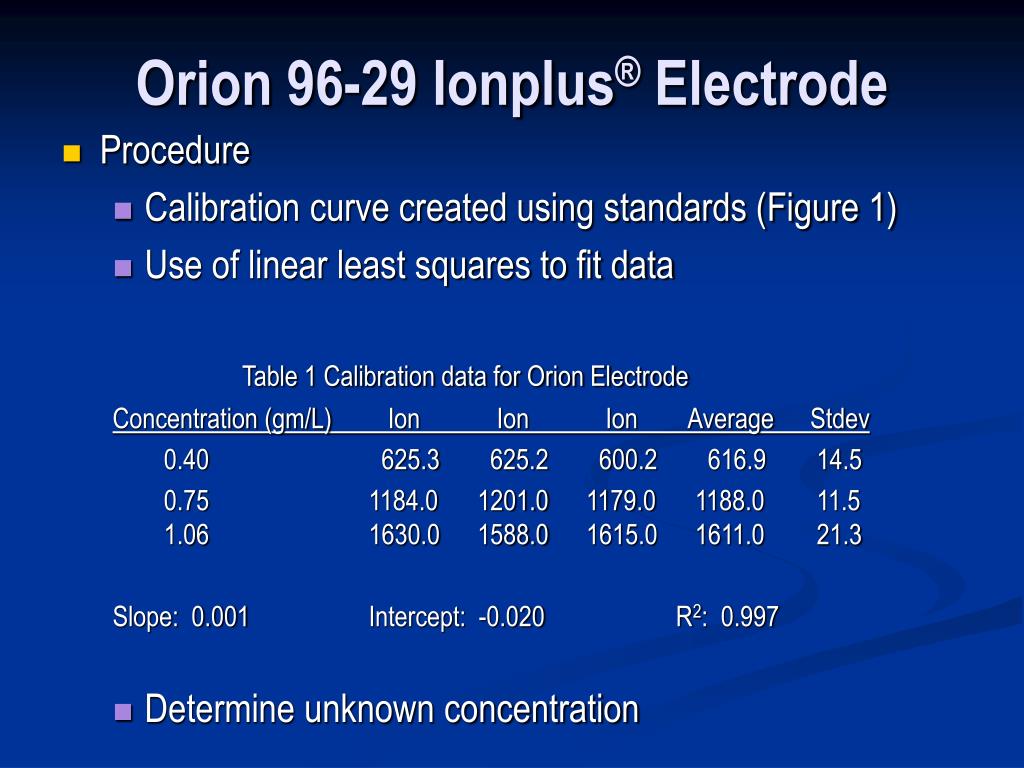 Orion 96-29 Ionplus® Electrode

Procedure

Calibration curve created using standards (Figure 1)

Use of linear least squares to fit data

Table 1 Calibration data for Orion Electrode

| Concentration (gm/L) | Ion | Ion | Ion | Average | Stdev |
|---|---|---|---|---|---|
| 0.40 | 625.3 | 625.2 | 600.2 | 616.9 | 14.5 |
| 0.75 | 1184.0 | 1201.0 | 1179.0 | 1188.0 | 11.5 |
| 1.06 | 1630.0 | 1588.0 | 1615.0 | 1611.0 | 21.3 |

Slope: 0.001 Intercept: -0.020 $R^2$: 0.997

Determine unknown concentration